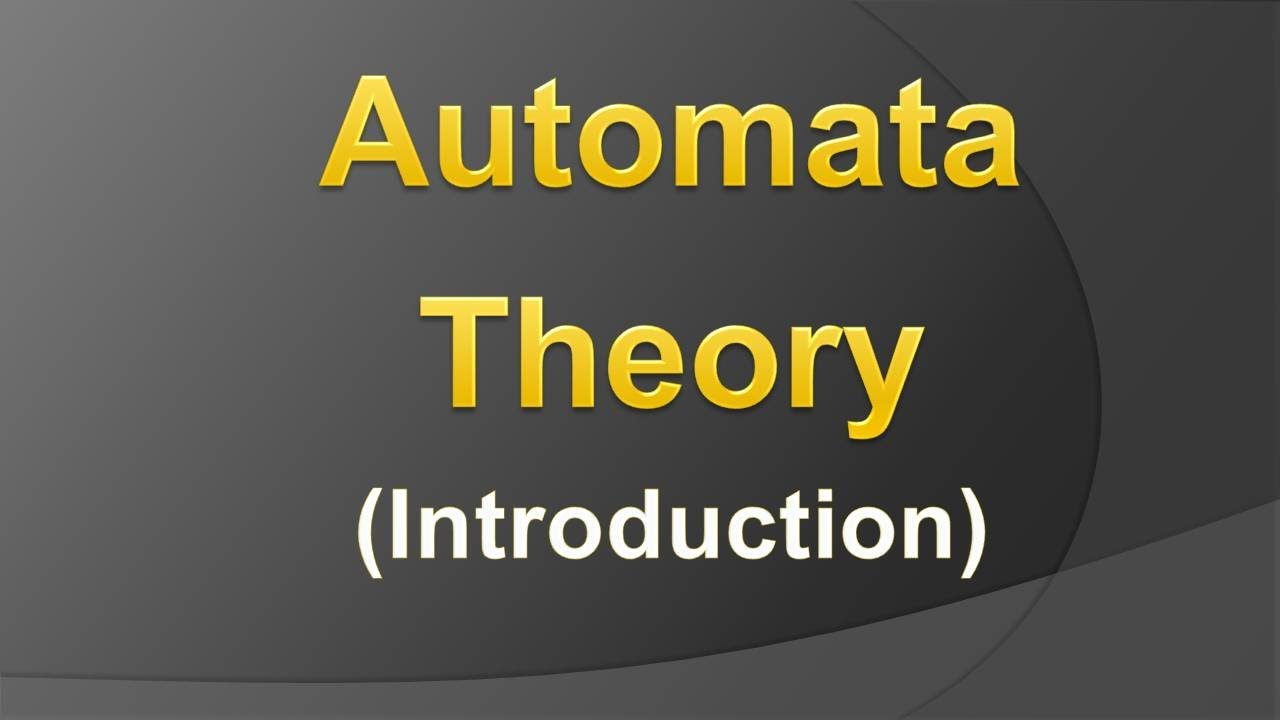 Automata Theory
(Introduction)